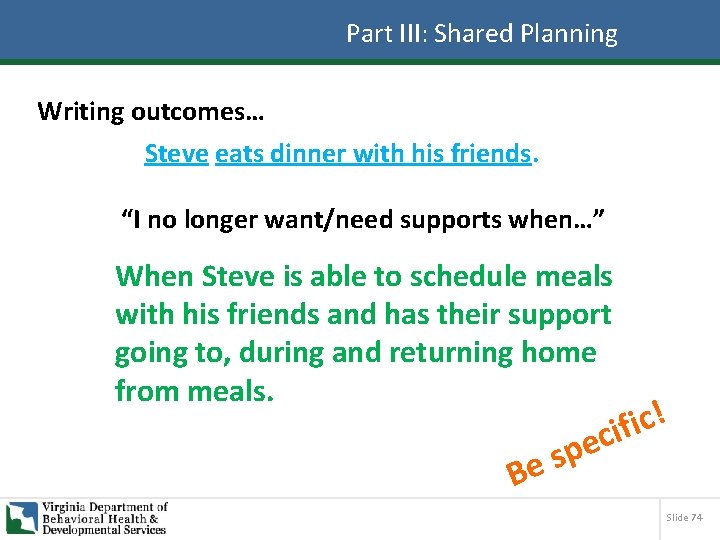 Part III: Shared Planning

Writing outcomes…

Steve eats dinner with his friends.

“I no longer want/need supports when…”

When Steve is able to schedule meals with his friends and has their support going to, during and returning home from meals.

Be specific!

Virginia Department of Behavioral Health & Developmental Services

Slide 74